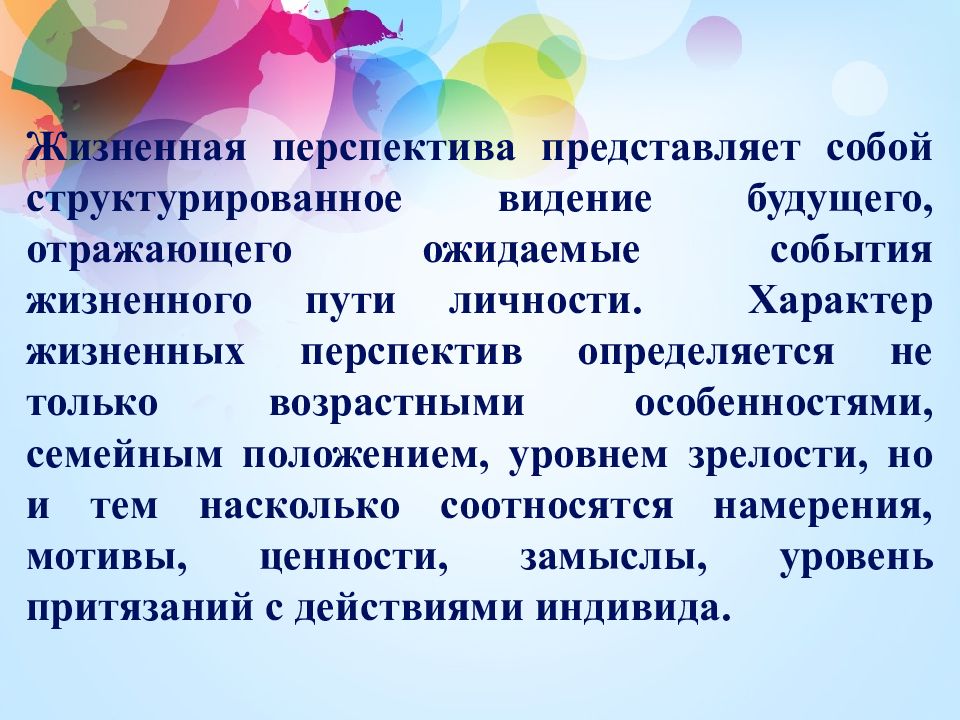 Жизненная перспектива представляет собой структурированное видение будущего, отражающего ожидаемые события жизненного пути личности. Характер жизненных перспектив определяется не только возрастными особенностями, семейным положением, уровнем зрелости, но и тем насколько соотносятся намерения, мотивы, ценности, замыслы, уровень притязаний с действиями индивида.